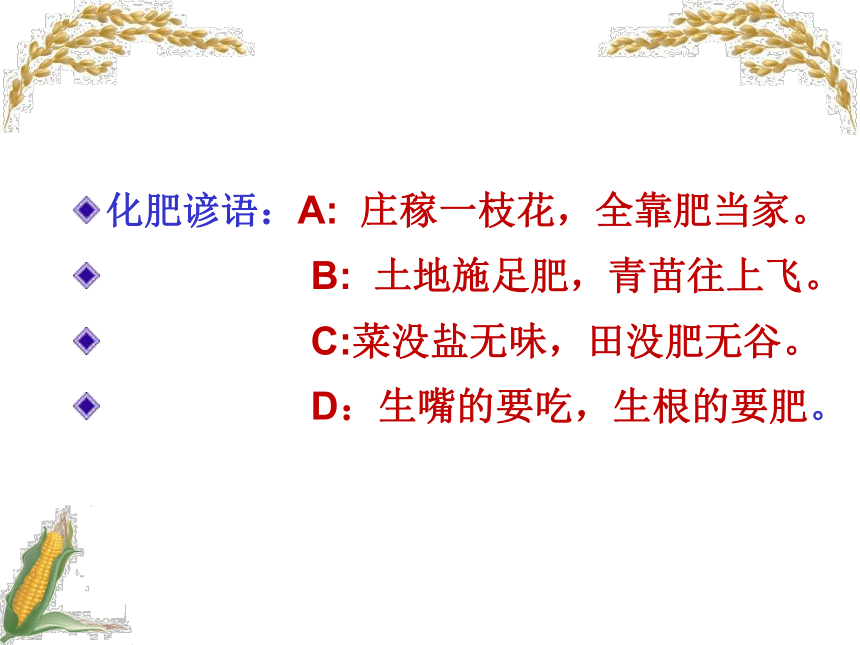 化肥谚语：A: 庄稼一枝花，全靠肥当家。

B: 土地施足肥，青苗往上飞。

C:菜没盐无味，田没肥无谷。

D：生嘴的要吃，生根的要肥。